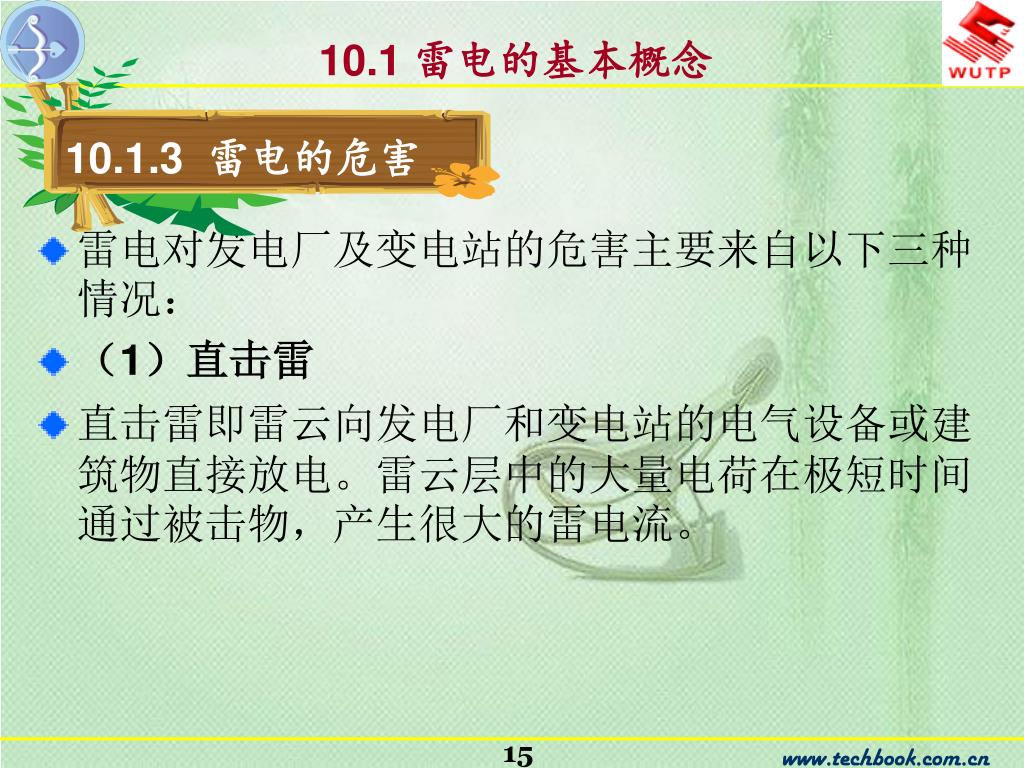 10.1 雷电的基本概念

WUTP

10.1.3 雷电的危害

雷电对发电厂及变电站的危害主要来自以下三种情况：

（1）直击雷

直击雷即雷云向发电厂和变电站的电气设备或建筑物直接放电。雷云层中的大量电荷在极短时间通过被击物，产生很大的雷电流。

15

www.techbook.com.cn